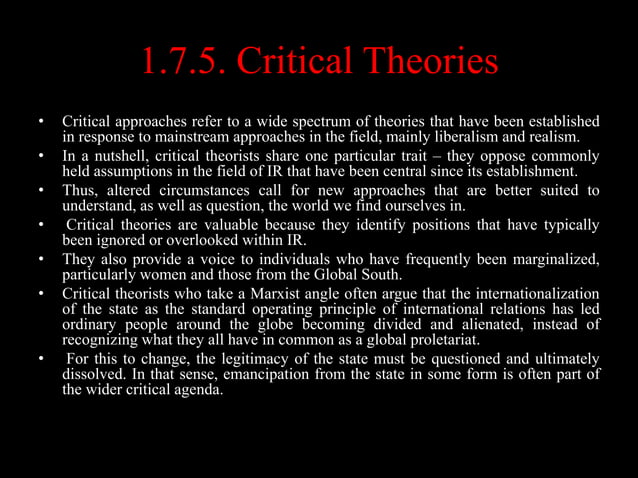 1.7.5. Critical Theories

• Critical approaches refer to a wide spectrum of theories that have been established in response to mainstream approaches in the field, mainly liberalism and realism.
• In a nutshell, critical theorists share one particular trait – they oppose commonly held assumptions in the field of IR that have been central since its establishment.
• Thus, altered circumstances call for new approaches that are better suited to understand, as well as question, the world we find ourselves in.
• Critical theories are valuable because they identify positions that have typically been ignored or overlooked within IR.
• They also provide a voice to individuals who have frequently been marginalized, particularly women and those from the Global South.
• Critical theorists who take a Marxist angle often argue that the internationalization of the state as the standard operating principle of international relations has led ordinary people around the globe becoming divided and alienated, instead of recognizing what they all have in common as a global proletariat.
• For this to change, the legitimacy of the state must be questioned and ultimately dissolved. In that sense, emancipation from the state in some form is often part of the wider critical agenda.